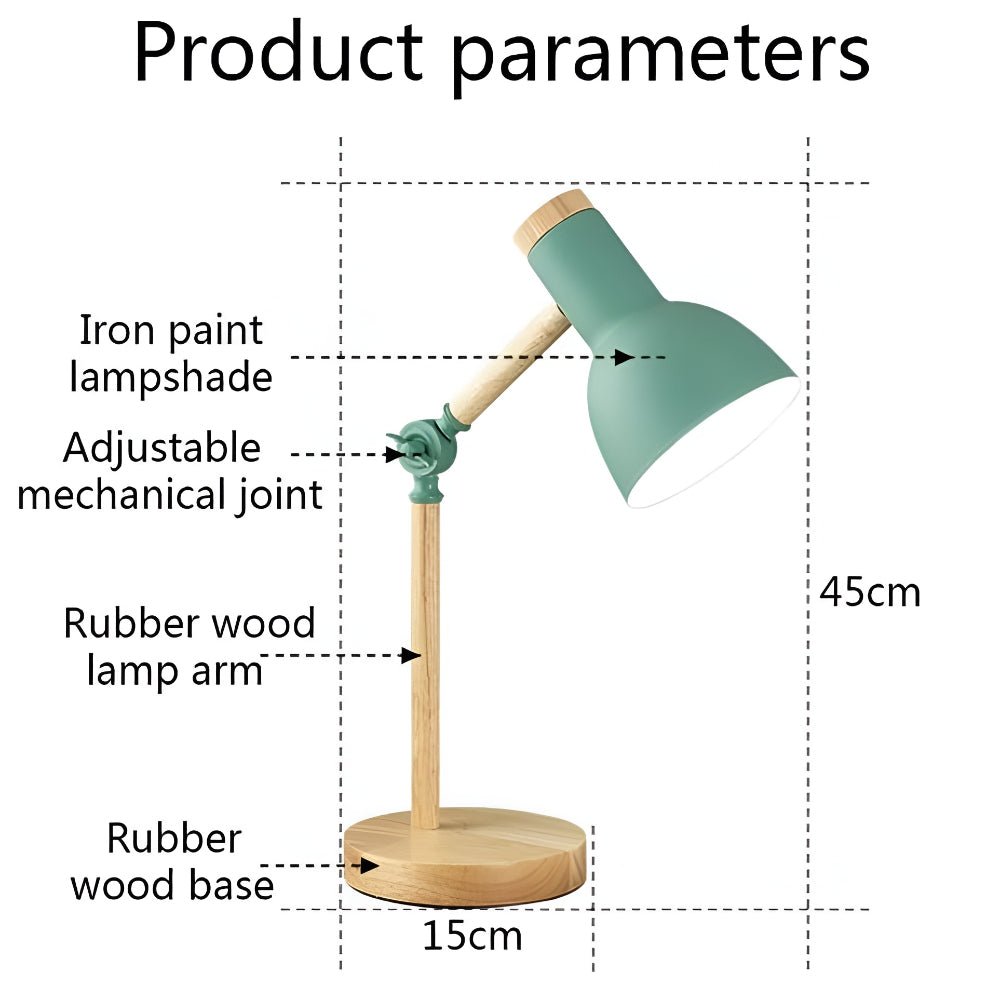 Product parameters

Iron paint lampshade

Adjustable mechanical joint

Rubber wood lamp arm

Rubber wood base

45cm

15cm